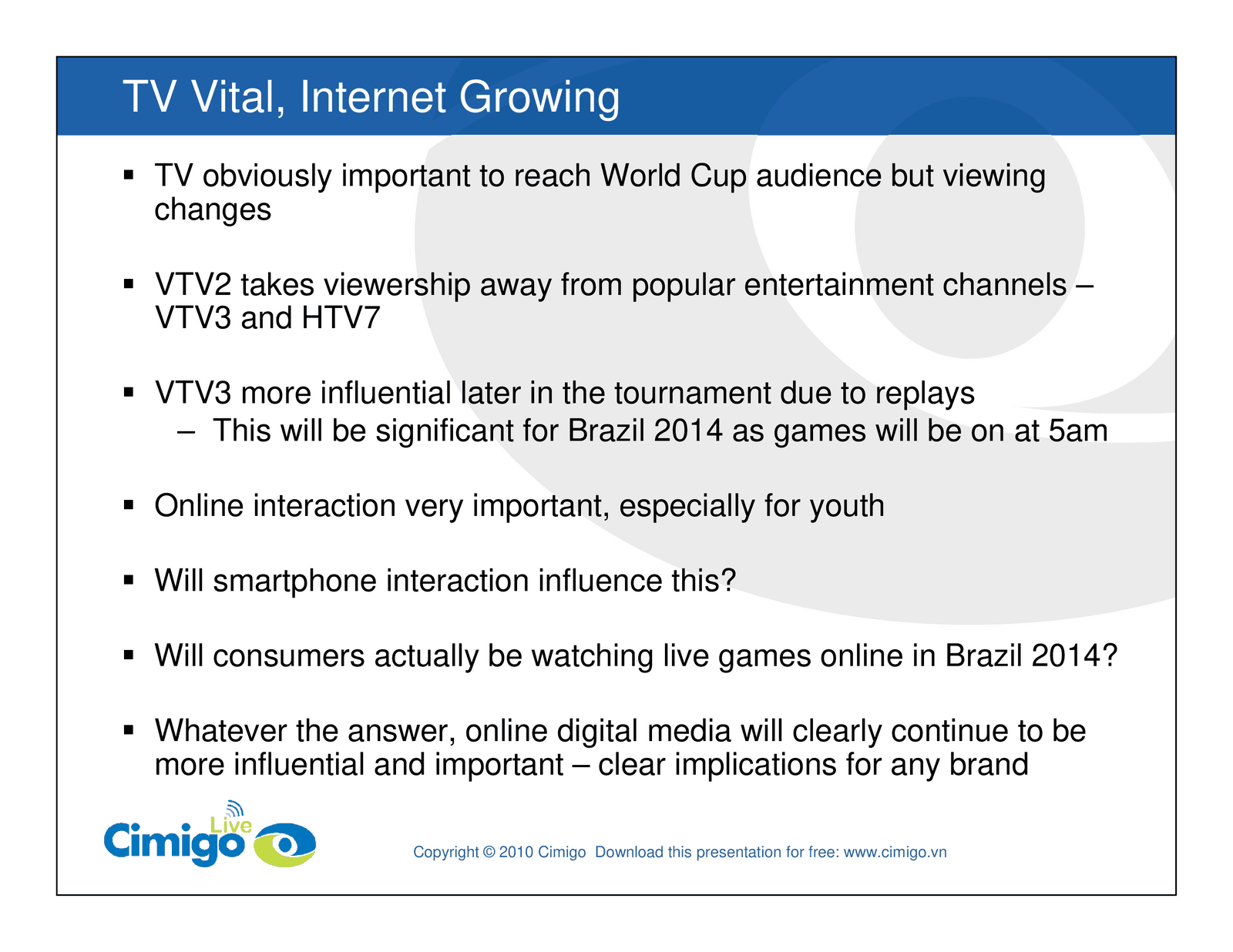 TV Vital, Internet Growing

▪ TV obviously important to reach World Cup audience but viewing changes

▪ VTV2 takes viewership away from popular entertainment channels – VTV3 and HTV7

▪ VTV3 more influential later in the tournament due to replays
 – This will be significant for Brazil 2014 as games will be on at 5am

▪ Online interaction very important, especially for youth

▪ Will smartphone interaction influence this?

▪ Will consumers actually be watching live games online in Brazil 2014?

▪ Whatever the answer, online digital media will clearly continue to be more influential and important – clear implications for any brand

Cimigo Live

Copyright © 2010 Cimigo Download this presentation for free: www.cimigo.vn